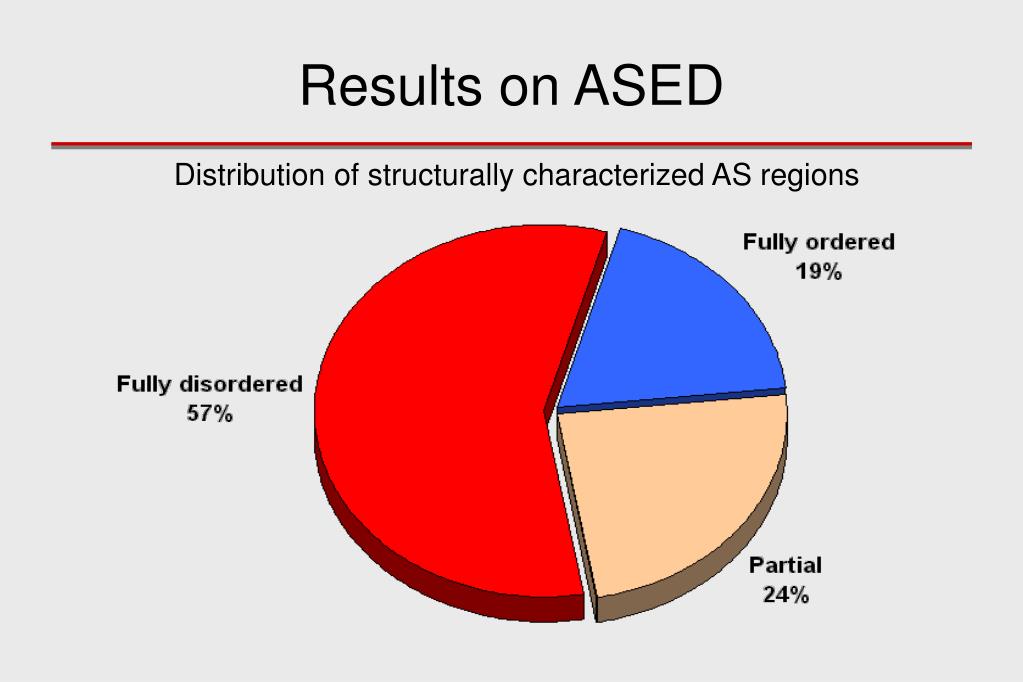 Results on ASED

Distribution of structurally characterized AS regions

Fully ordered
19%

Fully disordered
57%

Partial
24%